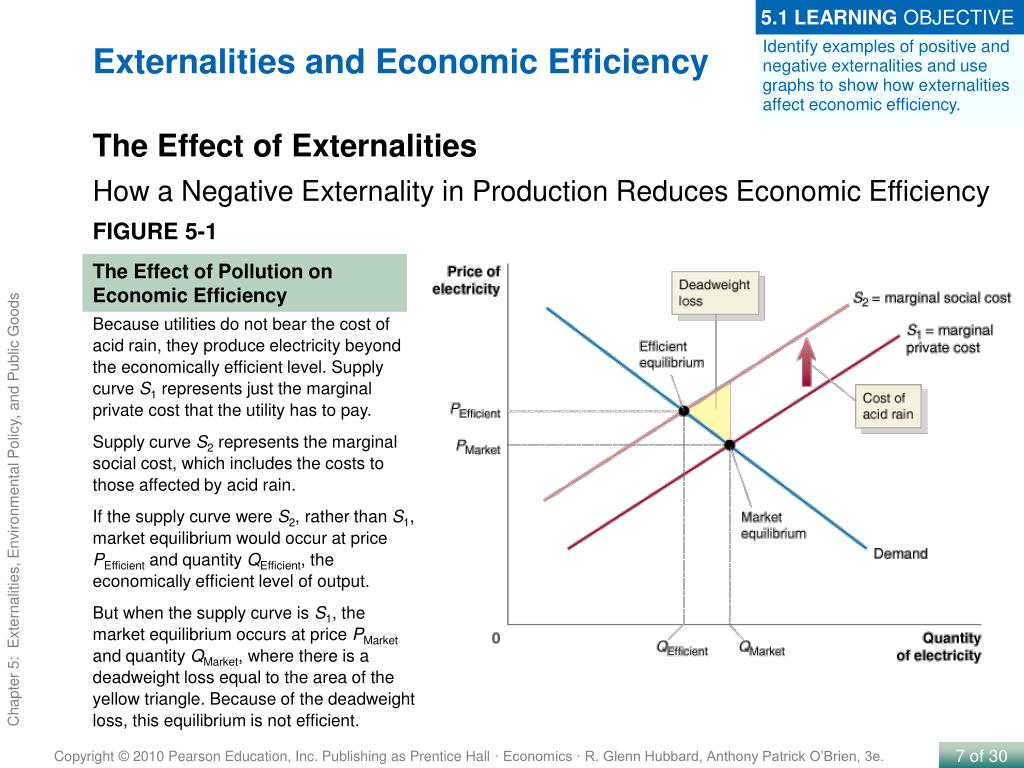 5.1 LEARNING OBJECTIVE

Identify examples of positive and negative externalities and use graphs to show how externalities affect economic efficiency.

Externalities and Economic Efficiency

The Effect of Externalities

How a Negative Externality in Production Reduces Economic Efficiency

FIGURE 5-1

The Effect of Pollution on Economic Efficiency

Because utilities do not bear the cost of acid rain, they produce electricity beyond the economically efficient level. Supply curve $S_1$ represents just the marginal private cost that the utility has to pay.

Supply curve $S_2$ represents the marginal social cost, which includes the costs to those affected by acid rain.

If the supply curve were $S_2$, rather than $S_1$, market equilibrium would occur at price $P_{Efficient}$ and quantity $Q_{Efficient}$, the economically efficient level of output.

But when the supply curve is $S_1$, the market equilibrium occurs at price $P_{Market}$ and quantity $Q_{Market}$, where there is a deadweight loss equal to the area of the yellow triangle. Because of the deadweight loss, this equilibrium is not efficient.

Price of electricity

Deadweight loss

$S_2$ = marginal social cost

$S_1$ = marginal private cost

Efficient equilibrium

Cost of acid rain

$P_{Efficient}$

$P_{Market}$

Market equilibrium

Demand

0

$Q_{Efficient}$

$Q_{Market}$

Quantity of electricity

Chapter 5: Externalities, Environmental Policy, and Public Goods

Copyright © 2010 Pearson Education, Inc. Publishing as Prentice Hall · Economics · R. Glenn Hubbard, Anthony Patrick O'Brien, 3e.

7 of 30